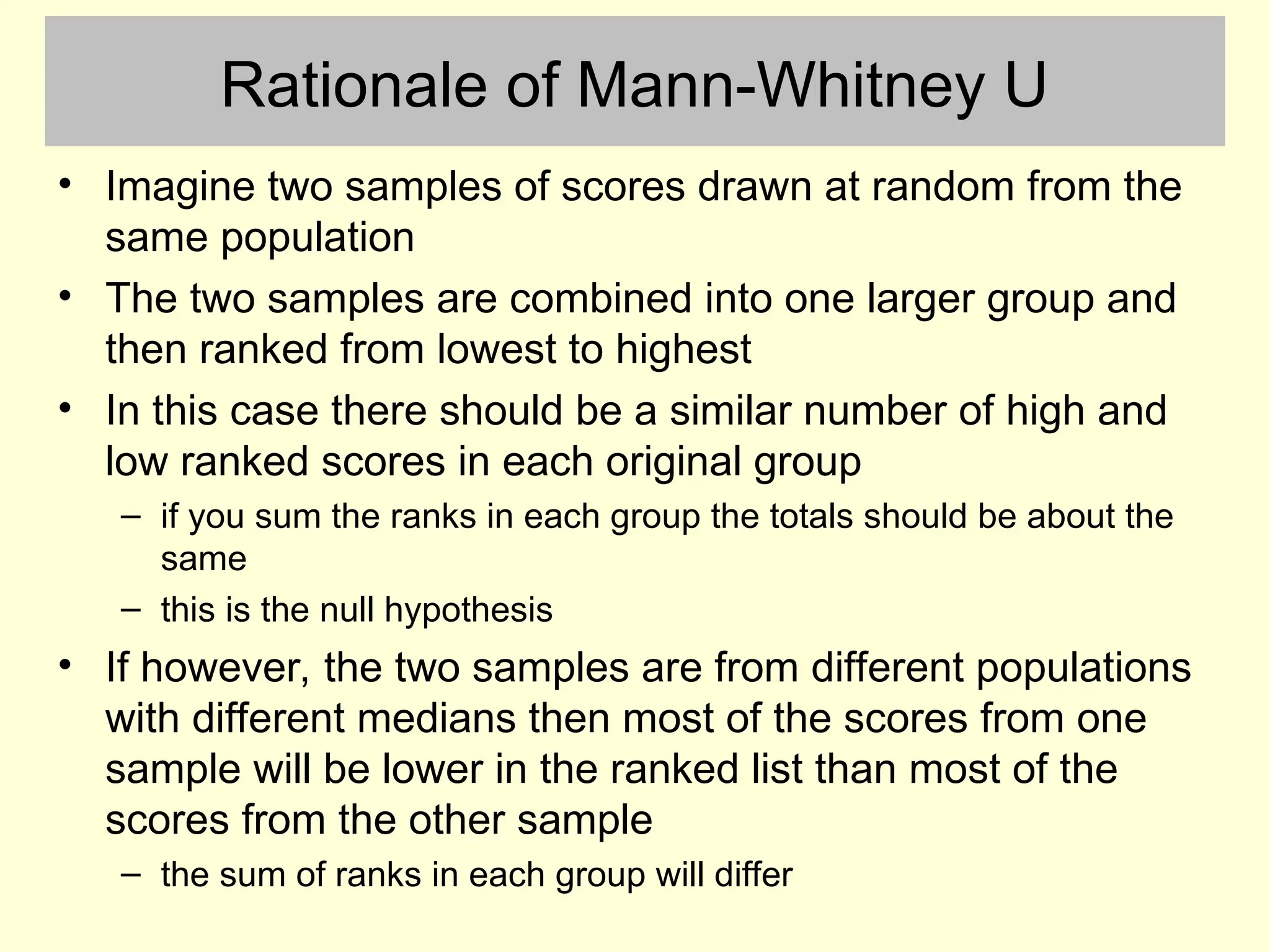 Rationale of Mann-Whitney U

• Imagine two samples of scores drawn at random from the same population

• The two samples are combined into one larger group and then ranked from lowest to highest

• In this case there should be a similar number of high and low ranked scores in each original group

– if you sum the ranks in each group the totals should be about the same

– this is the null hypothesis

• If however, the two samples are from different populations with different medians then most of the scores from one sample will be lower in the ranked list than most of the scores from the other sample

– the sum of ranks in each group will differ